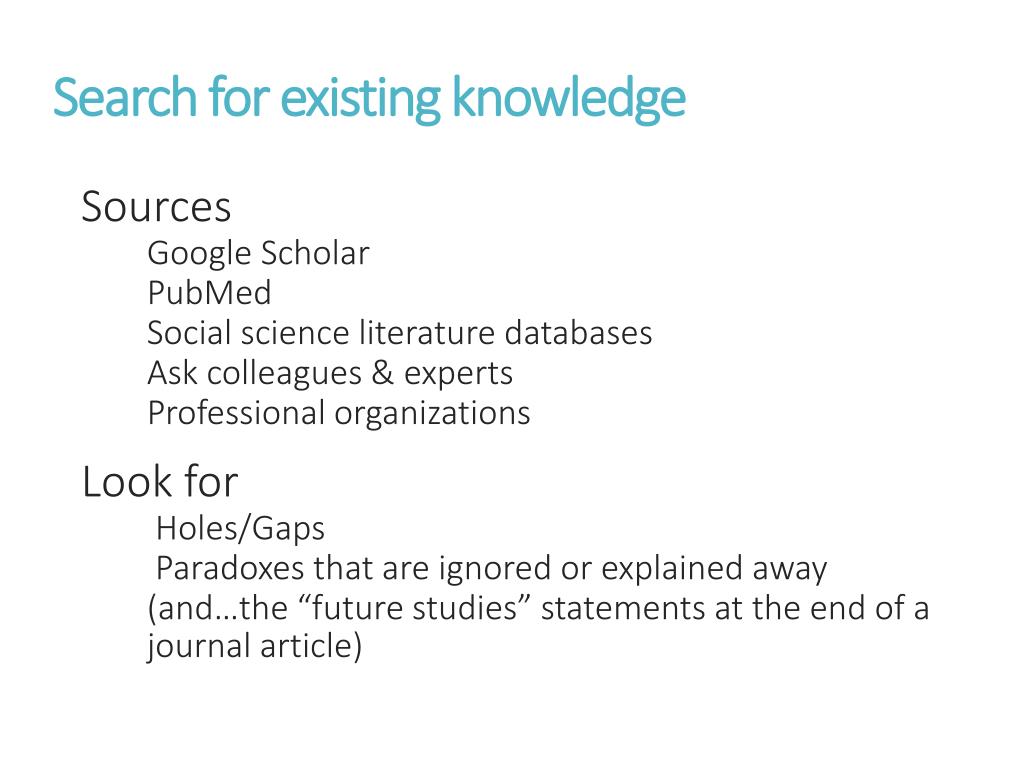 Search for existing knowledge

Sources
Google Scholar
PubMed
Social science literature databases
Ask colleagues & experts
Professional organizations

Look for
Holes/Gaps
Paradoxes that are ignored or explained away
(and…the “future studies” statements at the end of a journal article)